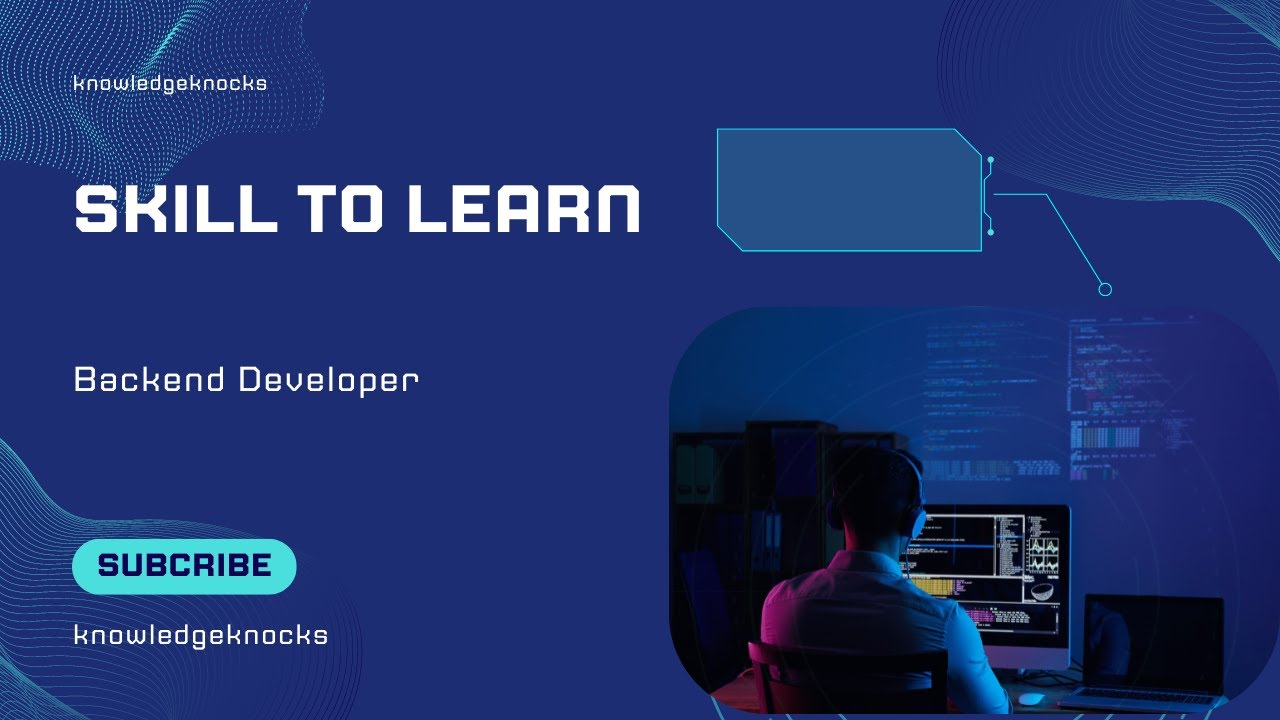 knowledgeknocks

SKILL TO LEARN

Backend Developer

SUBCRIBE

knowledgeknocks